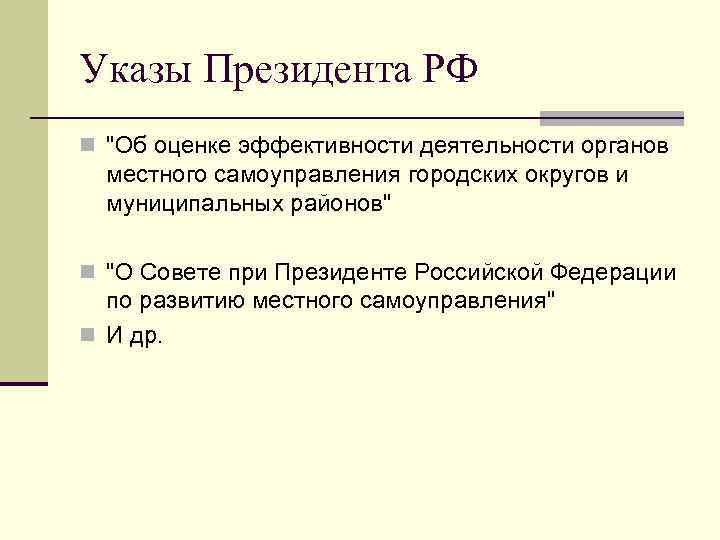 Указы Президента РФ

"Об оценке эффективности деятельности органов местного самоуправления городских округов и муниципальных районов"

"О Совете при Президенте Российской Федерации по развитию местного самоуправления"

И др.